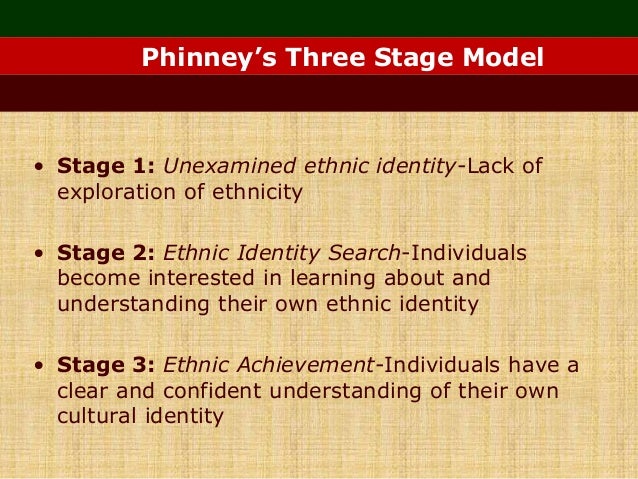 Phinney's Three Stage Model

• Stage 1: Unexamined ethnic identity-Lack of exploration of ethnicity

• Stage 2: Ethnic Identity Search-Individuals become interested in learning about and understanding their own ethnic identity

• Stage 3: Ethnic Achievement-Individuals have a clear and confident understanding of their own cultural identity